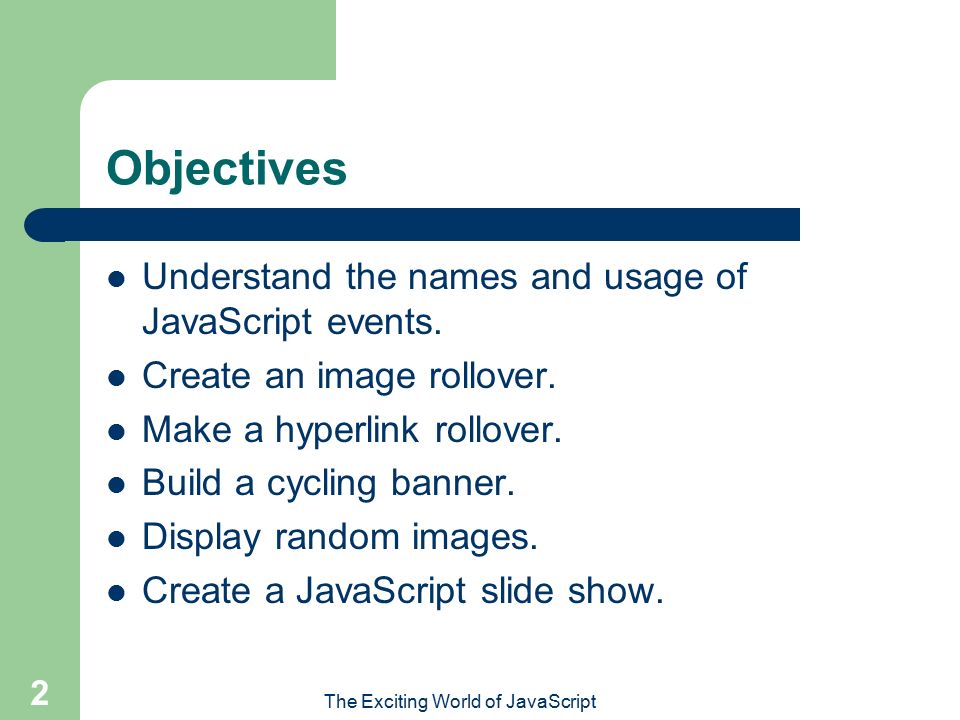 Objectives

- Understand the names and usage of JavaScript events.
- Create an image rollover.
- Make a hyperlink rollover.
- Build a cycling banner.
- Display random images.
- Create a JavaScript slide show.

2

The Exciting World of JavaScript